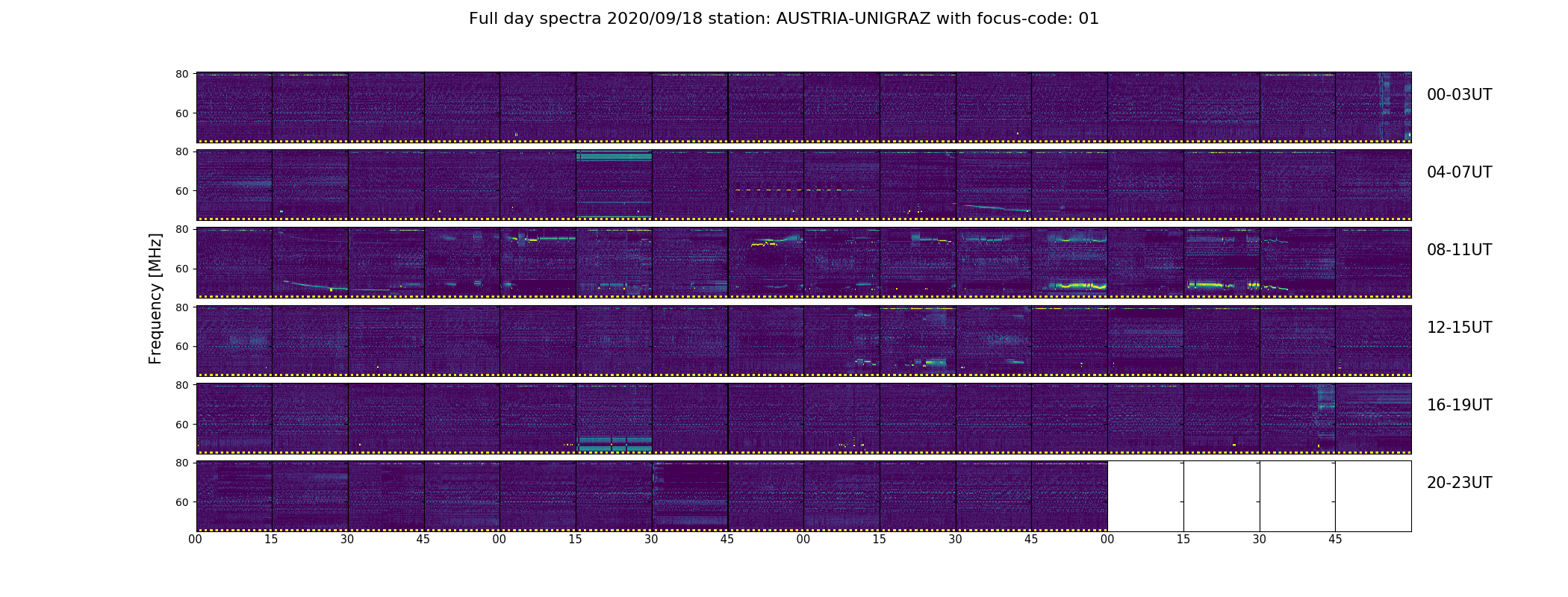 Full day spectra 2020/09/18 station: AUSTRIA-UNIGRAZ with focus-code: 01

Frequency [MHz]

80
60
00-03UT

80
60
04-07UT

80
60
08-11UT

80
60
12-15UT

80
60
16-19UT

80
60
20-23UT

00 15 30 45 00 15 30 45 00 15 30 45 00 15 30 45